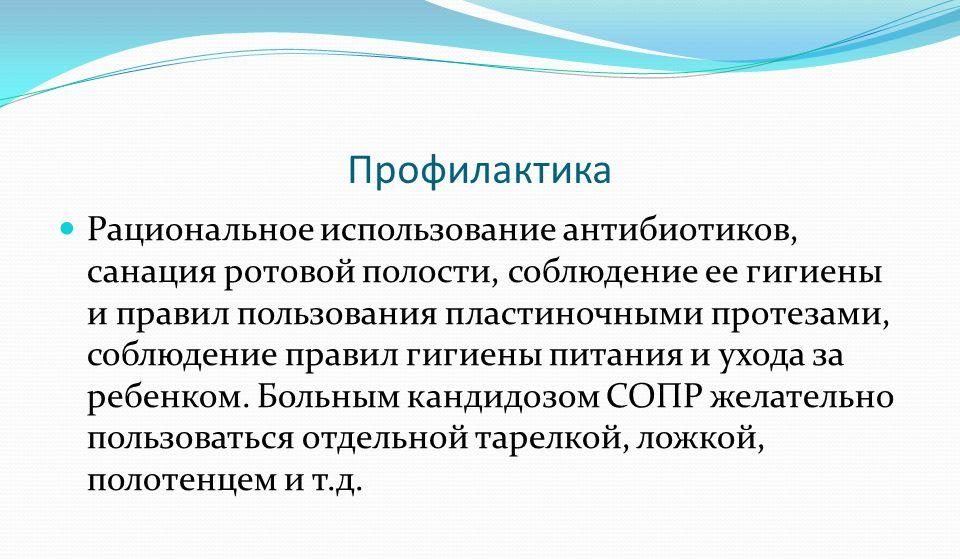 Профилактика

Рациональное использование антибиотиков, санация ротовой полости, соблюдение ее гигиены и правил пользования пластиночными протезами, соблюдение правил гигиены питания и ухода за ребенком. Больным кандидозом СОПР желательно пользоваться отдельной тарелкой, ложкой, полотенцем и т.д.